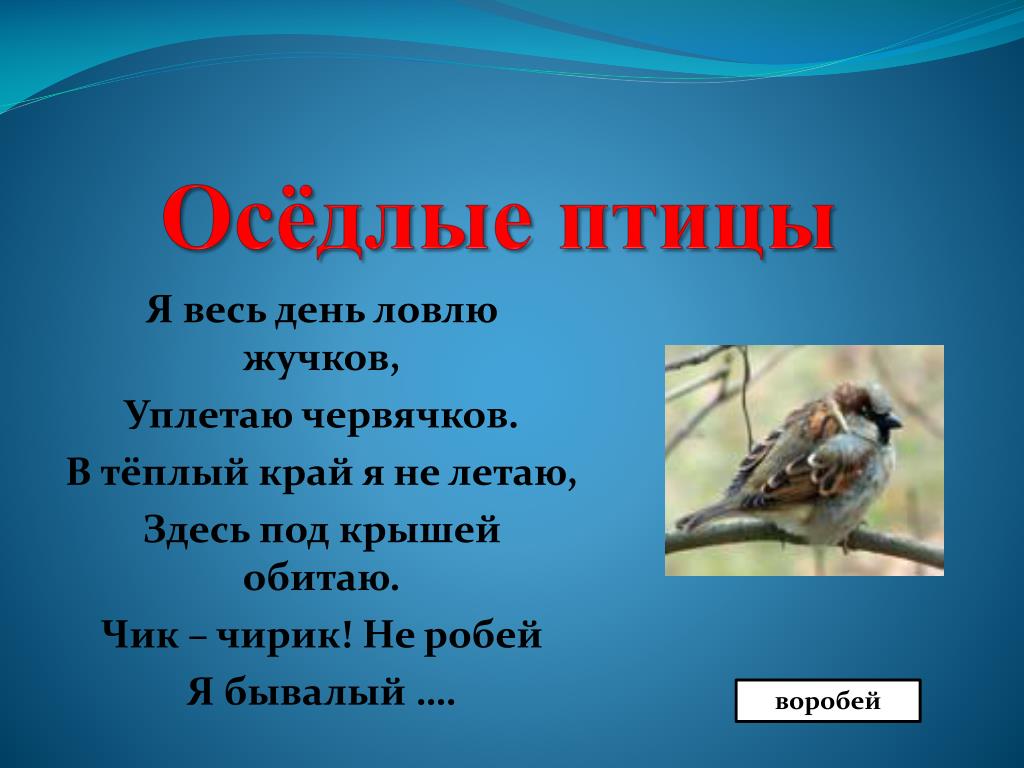 Осёдлые птицы

Я весь день ловлю жучков,

Уплетаю червячков.

В тёплый край я не летаю,

Здесь под крышей обитаю.

Чик – чирик! Не робей

Я бывалый ….

воробей